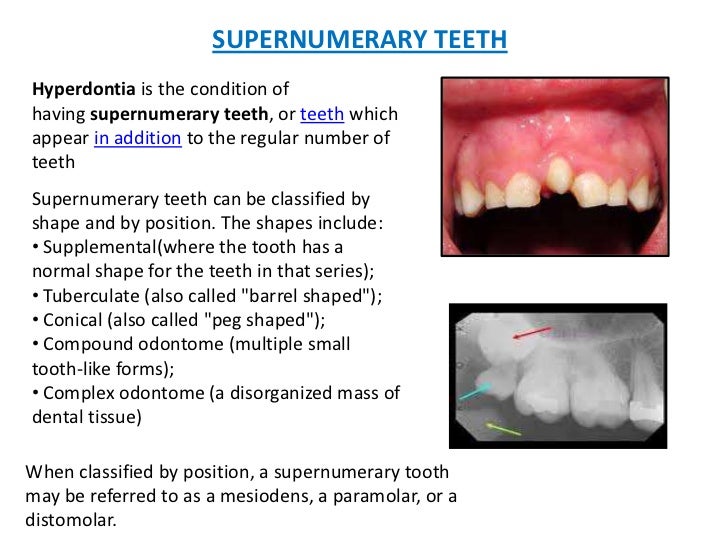 SUPERNUMERARY TEETH

Hyperdontia is the condition of having supernumerary teeth, or teeth which appear in addition to the regular number of teeth

Supernumerary teeth can be classified by shape and by position. The shapes include:
• Supplemental(where the tooth has a normal shape for the teeth in that series);
• Tuberculate (also called "barrel shaped");
• Conical (also called "peg shaped");
• Compound odontome (multiple small tooth-like forms);
• Complex odontome (a disorganized mass of dental tissue)

When classified by position, a supernumerary tooth may be referred to as a mesiodens, a paramolar, or a distomolar.